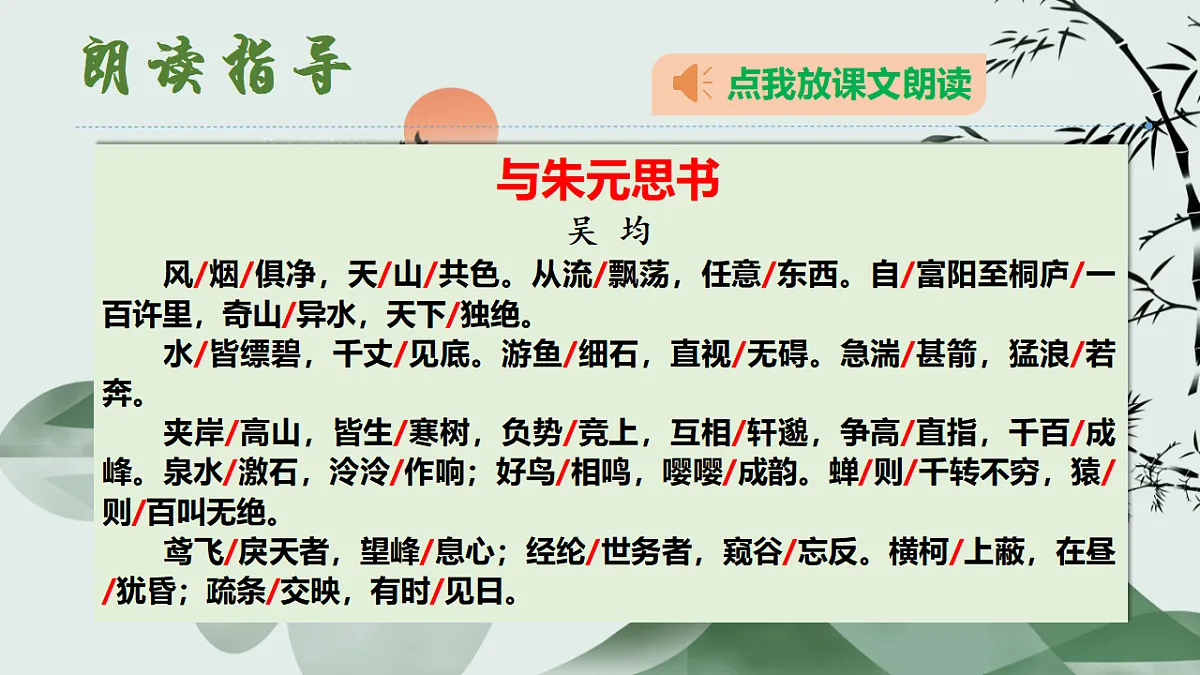 朗读指导

点我放课文朗读

与朱元思书

吴 均

风/烟/俱净，天/山/共色。从流/飘荡，任意/东西。自/富阳至桐庐/一百许里，奇山/异水，天下/独绝。

水/皆缥碧，千丈/见底。游鱼/细石，直视/无碍。急湍/甚箭，猛浪/若奔。

夹岸/高山，皆生/寒树，负势/竞上，互相/轩邈，争高/直指，千百/成峰。泉水/激石，泠泠/作响；好鸟/相鸣，嘤嘤/成韵。蝉/则/千转不穷，猿/则/百叫无绝。

鸢飞/戾天者，望峰/息心；经纶/世务者，窥谷/忘反。横柯/上蔽，在昼/犹昏；疏条/交映，有时/见日。